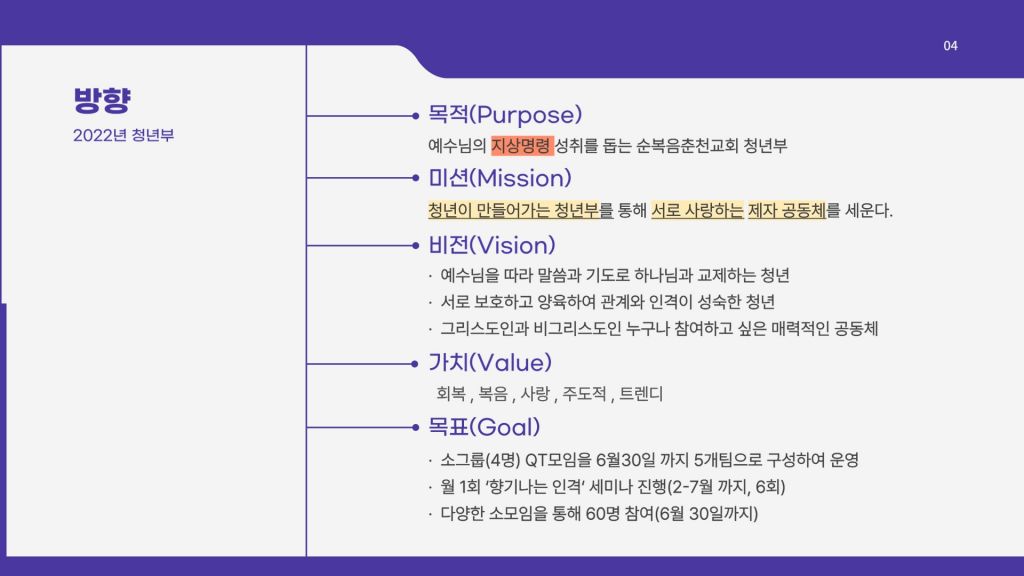 04

방향
2022년 청년부

목적(Purpose)
예수님의 지상명령 성취를 돕는 순복음춘천교회 청년부

미션(Mission)
청년이 만들어가는 청년부를 통해 서로 사랑하는 제자 공동체를 세운다.

비전(Vision)
· 예수님을 따라 말씀과 기도로 하나님과 교제하는 청년
· 서로 보호하고 양육하여 관계와 인격이 성숙한 청년
· 그리스도인과 비그리스도인 누구나 참여하고 싶은 매력적인 공동체

가치(Value)
회복 , 복음 , 사랑 , 주도적 , 트렌디

목표(Goal)
· 소그룹(4명) QT모임을 6월30일 까지 5개팀으로 구성하여 운영
· 월 1회 '향기나는 인격' 세미나 진행(2-7월 까지, 6회)
· 다양한 소모임을 통해 60명 참여(6월 30일까지)